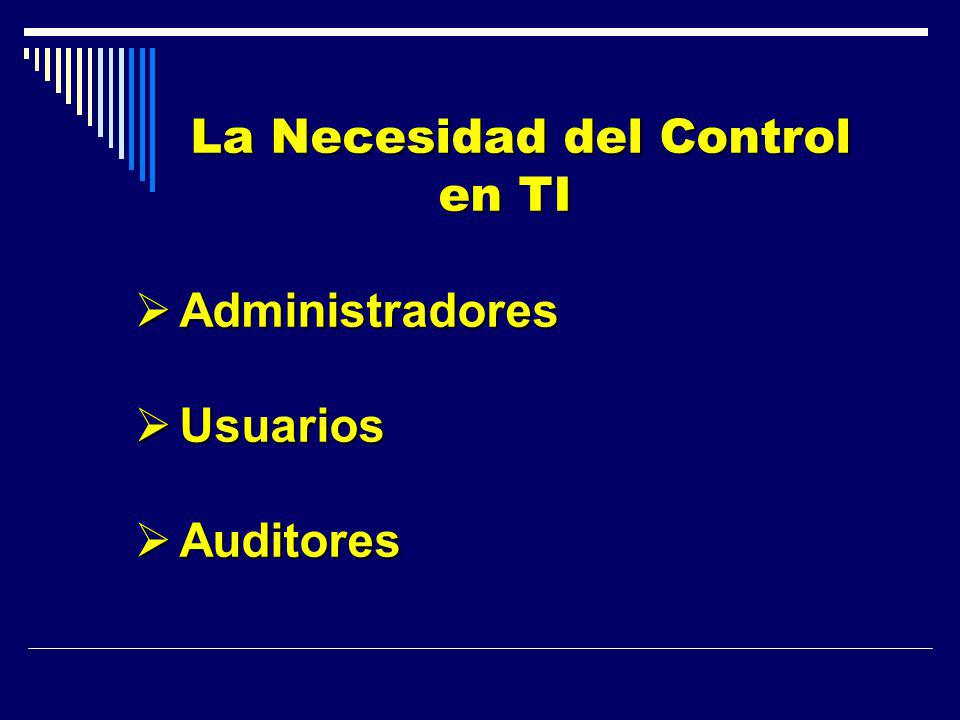 La Necesidad del Control en TI

➢ Administradores

➢ Usuarios

➢ Auditores